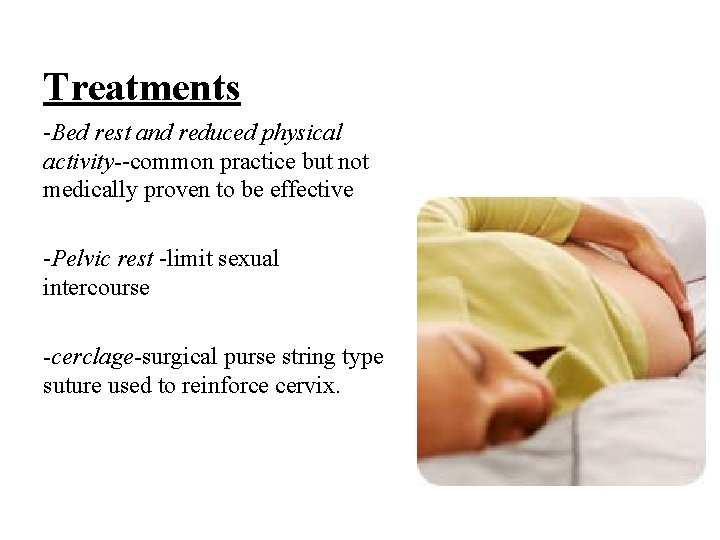 Treatments

-Bed rest and reduced physical activity--common practice but not medically proven to be effective

-Pelvic rest -limit sexual intercourse

-cerclage-surgical purse string type suture used to reinforce cervix.